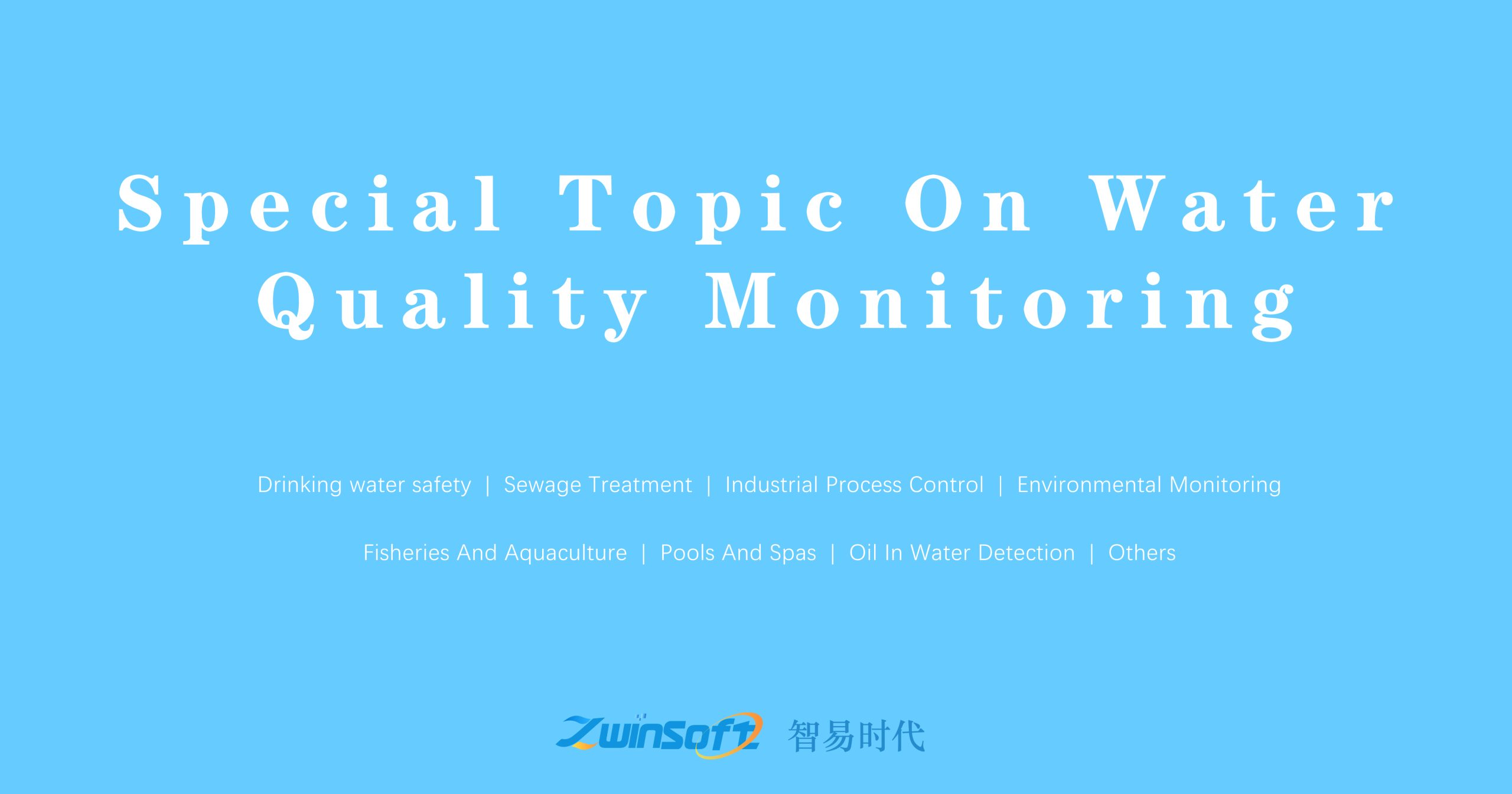 Special Topic On Water Quality Monitoring

Drinking water safety | Sewage Treatment | Industrial Process Control | Environmental Monitoring

Fisheries And Aquaculture | Pools And Spas | Oil In Water Detection | Others

Zwinsoft 智易时代